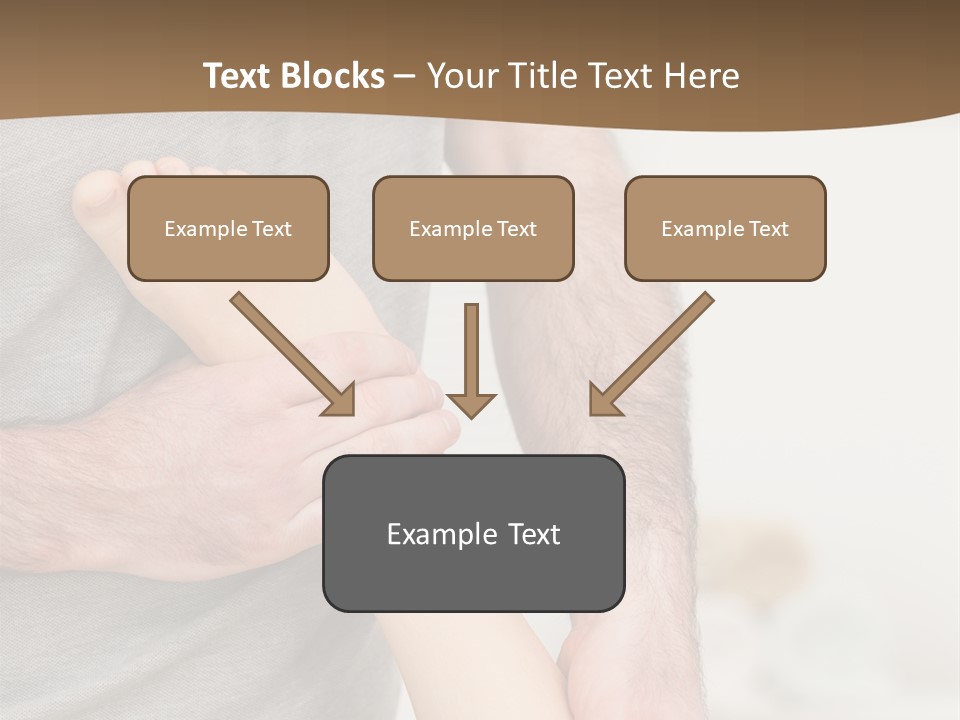 Text Blocks – Your Title Text Here

Example Text

Example Text

Example Text

Example Text